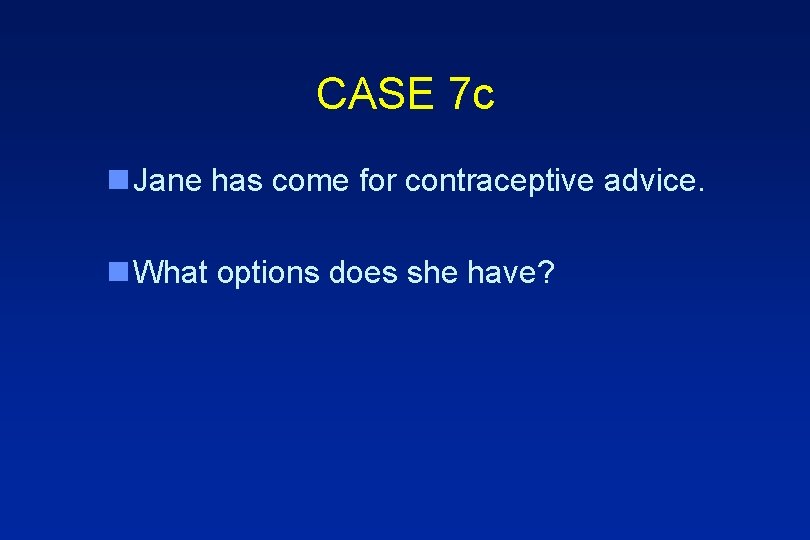 CASE 7c

Jane has come for contraceptive advice.

What options does she have?